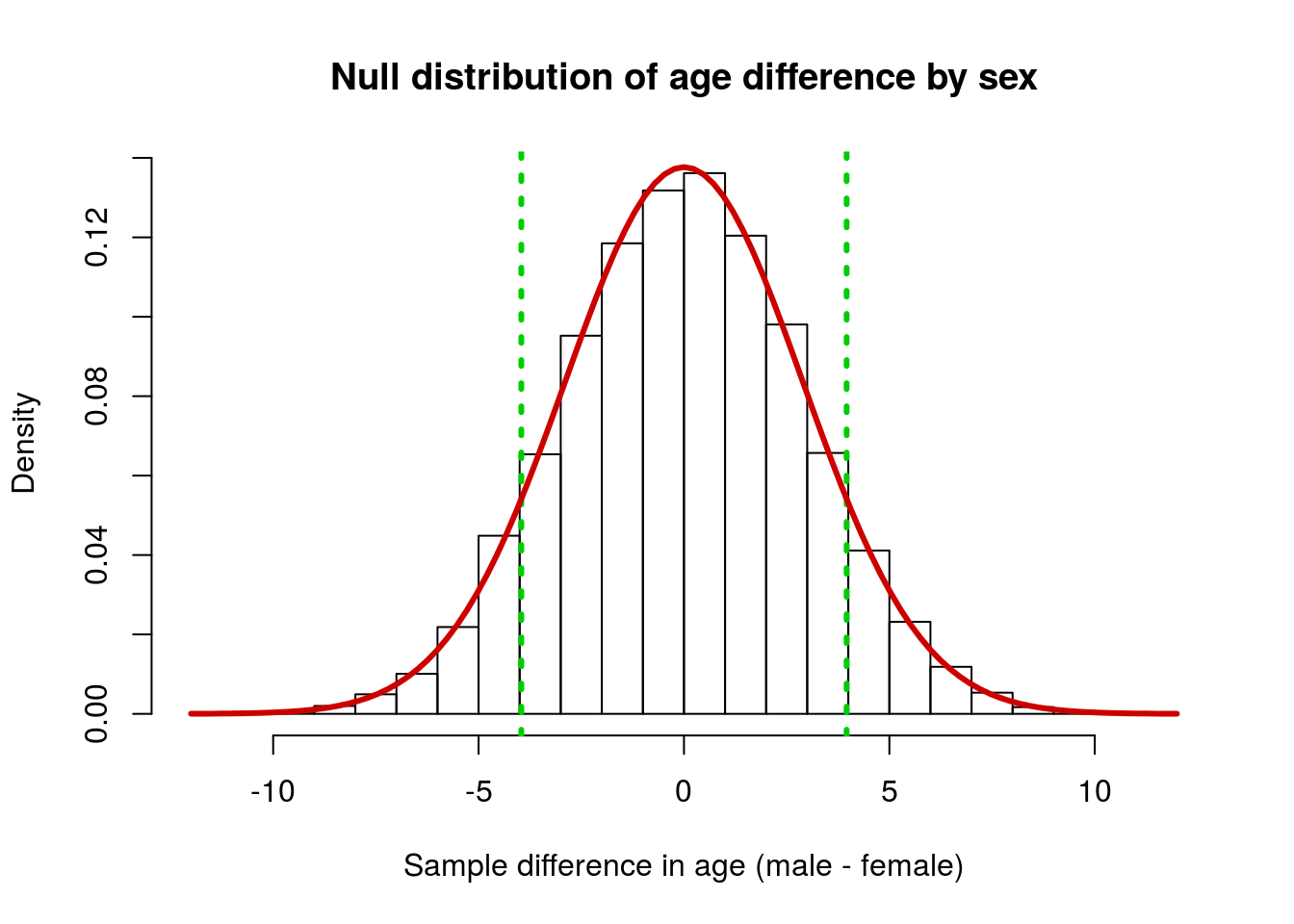 Null distribution of age difference by sex

Density

0.00
0.04
0.08
0.12

-10
-5
0
5
10

Sample difference in age (male - female)